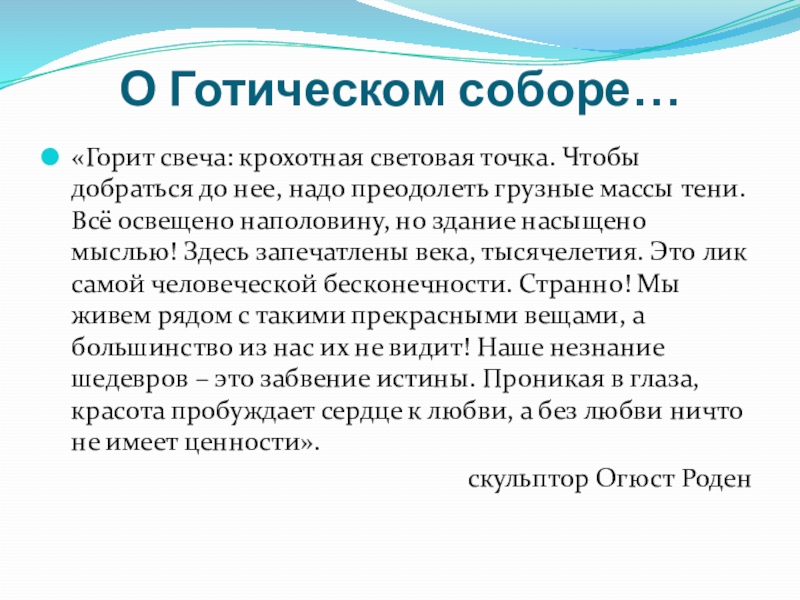 О Готическом соборе…

«Горит свеча: крохотная световая точка. Чтобы добраться до нее, надо преодолеть грузные массы тени. Всё освещено наполовину, но здание насыщено мыслью! Здесь запечатлены века, тысячелетия. Это лик самой человеческой бесконечности. Странно! Мы живем рядом с такими прекрасными вещами, а большинство из нас их не видит! Наше незнание шедевров – это забвение истины. Проникая в глаза, красота пробуждает сердце к любви, а без любви ничто не имеет ценности».

скульптор Огюст Роден